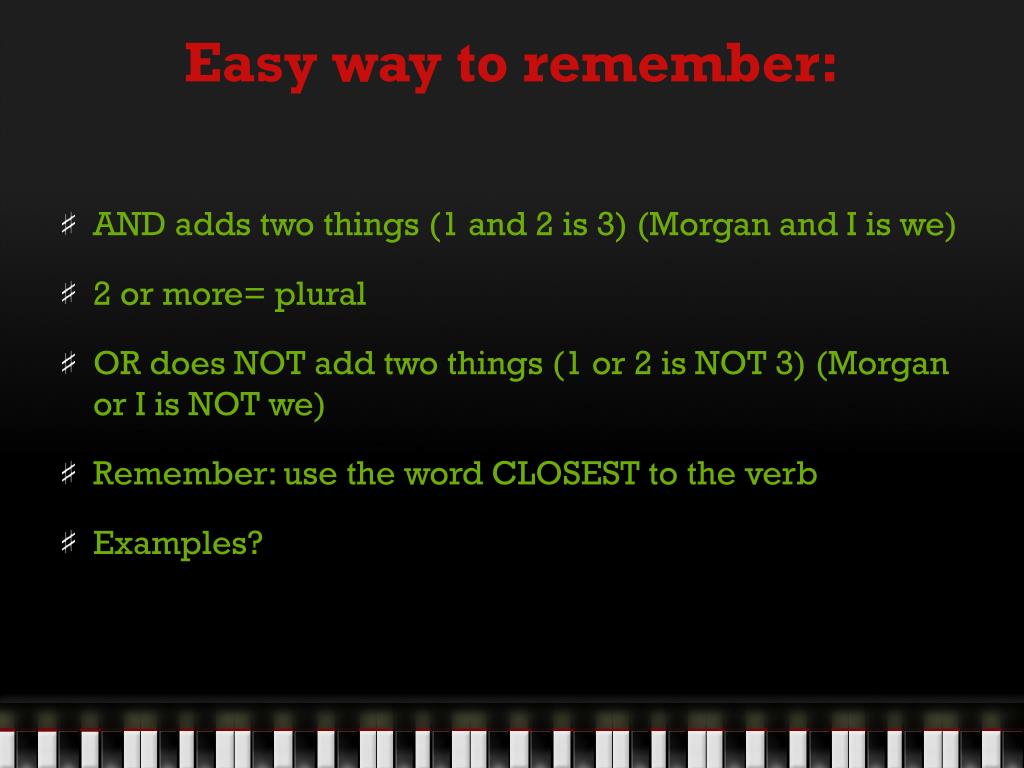 Easy way to remember:

♯ AND adds two things (1 and 2 is 3) (Morgan and I is we)

♯ 2 or more= plural

♯ OR does NOT add two things (1 or 2 is NOT 3) (Morgan or I is NOT we)

♯ Remember: use the word CLOSEST to the verb

♯ Examples?